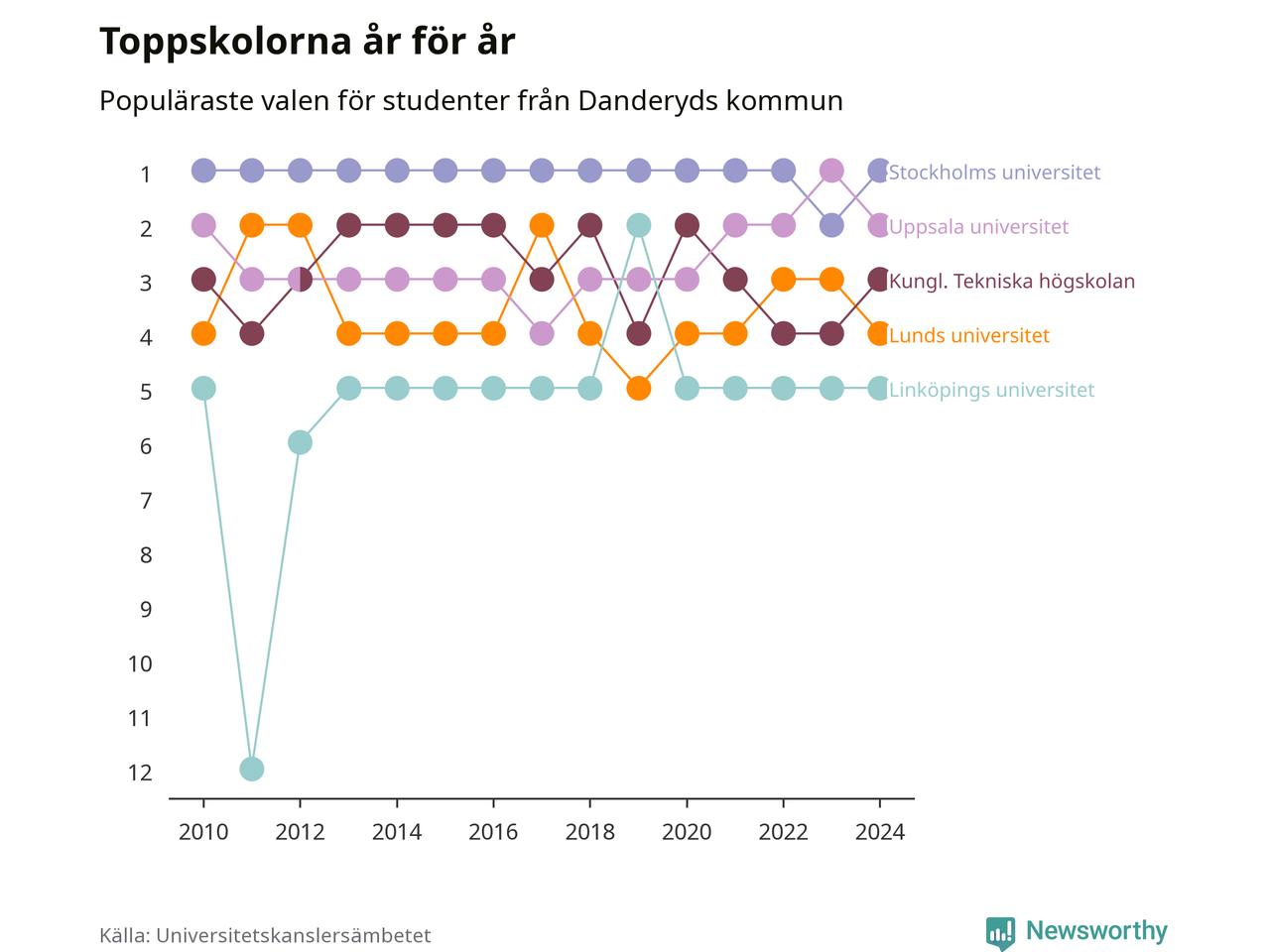 Toppskolorna år för år

Populäraste valen för studenter från Danderyds kommun

1
2
3
4
5
6
7
8
9
10
11
12

Stockholms universitet
Uppsala universitet
Kungl. Tekniska högskolan
Lunds universitet
Linköpings universitet

2010 2012 2014 2016 2018 2020 2022 2024

Källa: Universitetskanslersämbetet

Newsworthy